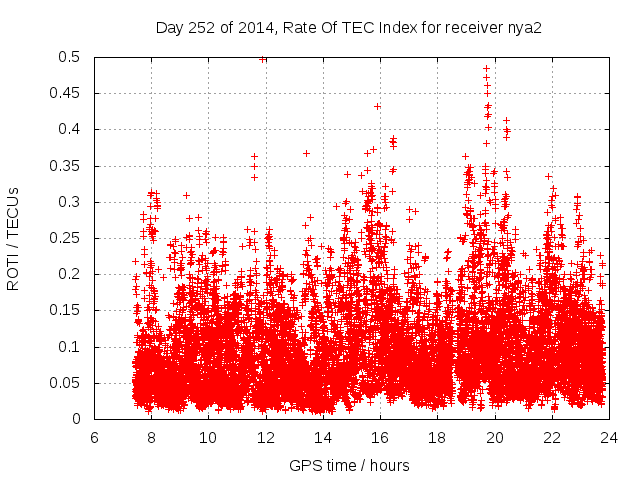 Day 252 of 2014, Rate Of TEC Index for receiver nya2

ROTI / TECUs

0.5
0.45
0.4
0.35
0.3
0.25
0.2
0.15
0.1
0.05
0

6 8 10 12 14 16 18 20 22 24

GPS time / hours